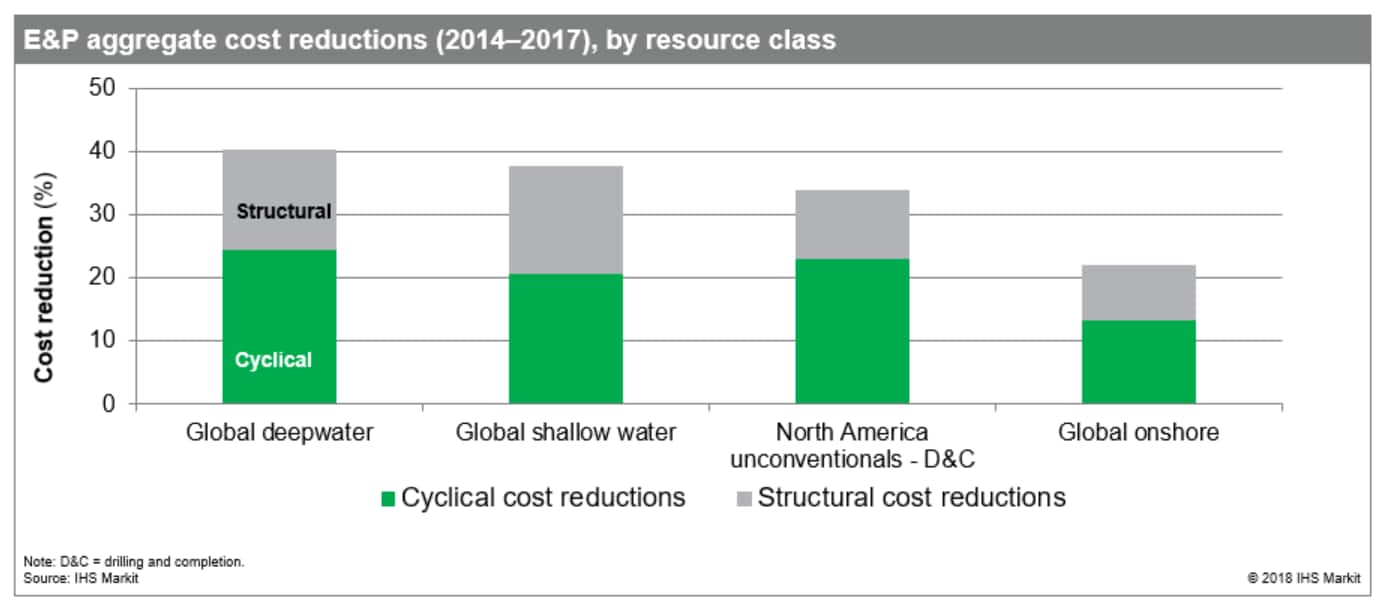 E&P aggregate cost reductions (2014–2017), by resource class

Cost reduction (%)

50
40
30
20
10
0

Structural
Cyclical

Global deepwater
Global shallow water
North America unconventionals - D&C
Global onshore

Cyclical cost reductions
Structural cost reductions

Note: D&C = drilling and completion.
Source: IHS Markit

© 2018 IHS Markit